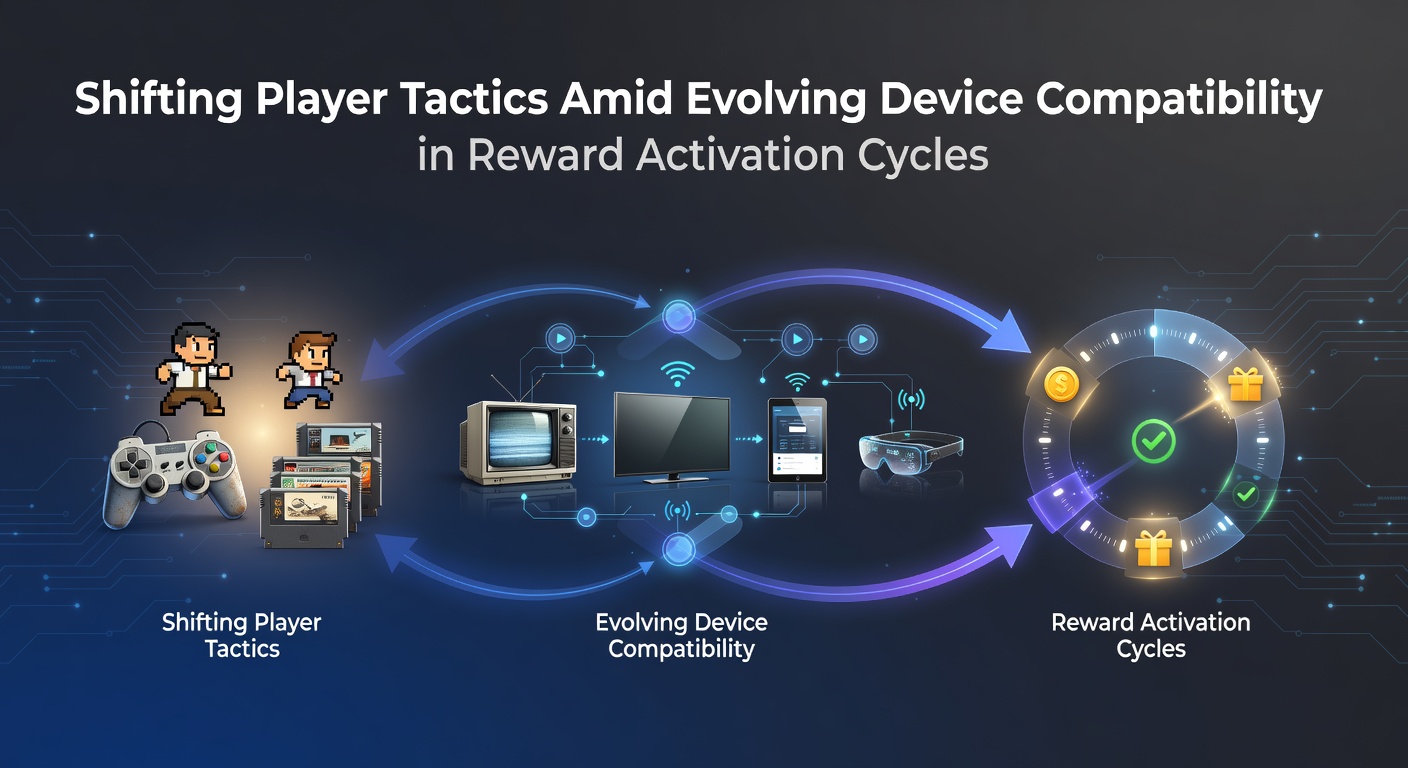 Shifting Player Tactics Amid Evolving Device Compatibility
in Reward Activation Cycles

Shifting Player Tactics

Evolving Device Compatibility

Reward Activation Cycles